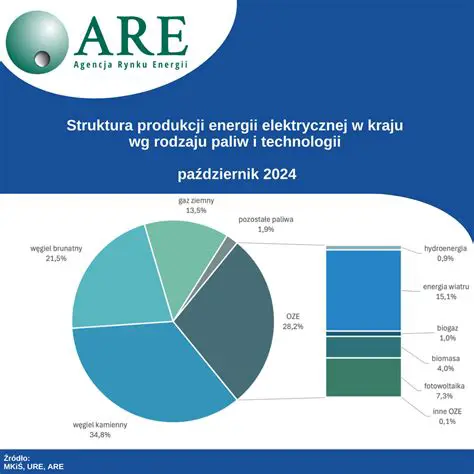 ARE
Agencja Rynku Energii

Struktura produkcji energii elektrycznej w kraju wg rodzaju paliw i technologii

październik 2024

gaz ziemny
13,5%

pozostałe paliwa
1,9%

węgiel brunatny
21,5%

OZE
28,2%

węgiel kamienny
34,8%

hydroenergia
0,9%

energia wiatru
15,1%

biogaz
1,0%

biomasa
4,0%

fotowoltaika
7,3%

inne OZE
0,1%

Źródło:
MKiŚ, URE, ARE